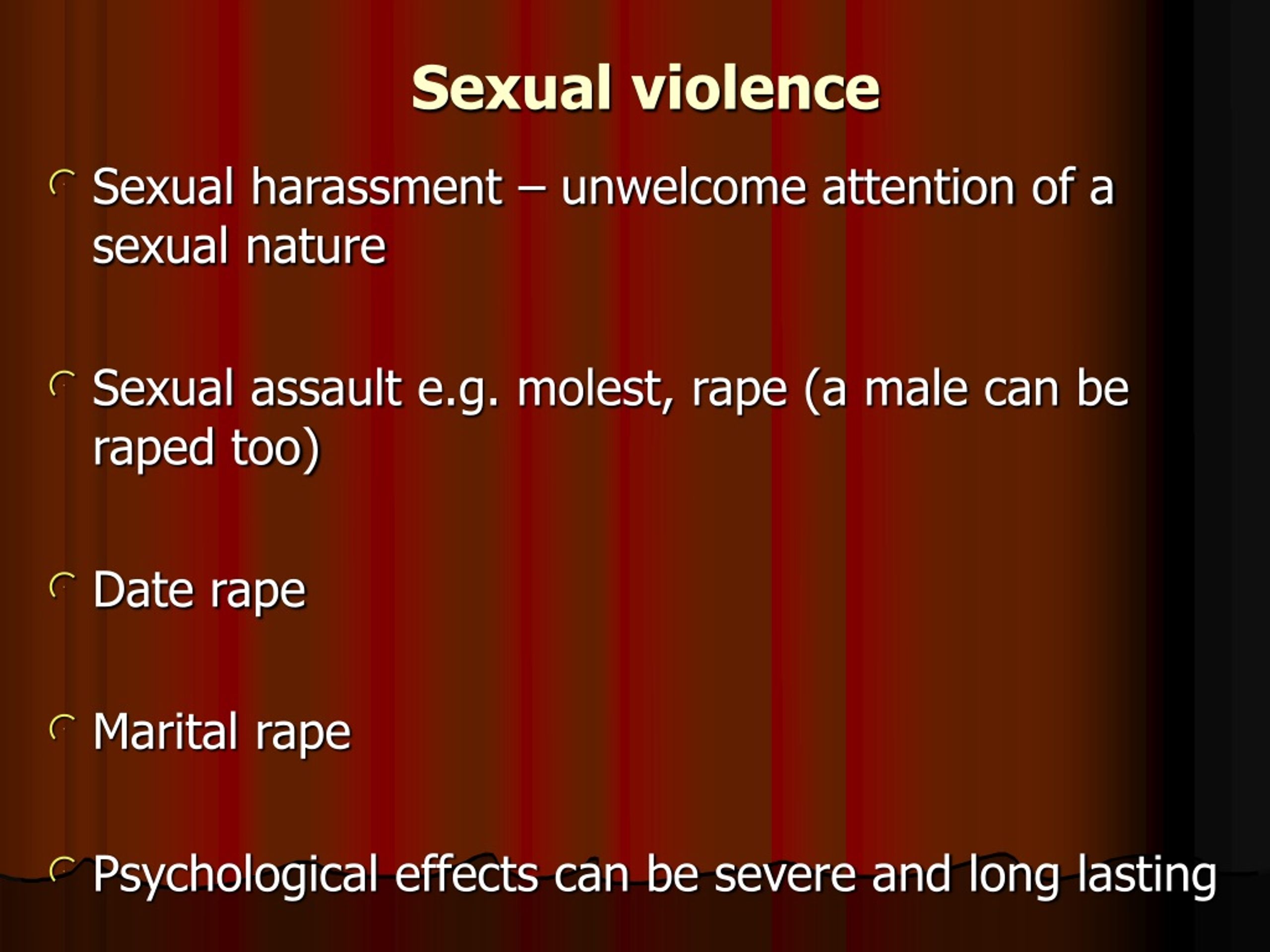 Sexual violence

Sexual harassment – unwelcome attention of a sexual nature

Sexual assault e.g. molest, rape (a male can be raped too)

Date rape

Marital rape

Psychological effects can be severe and long lasting